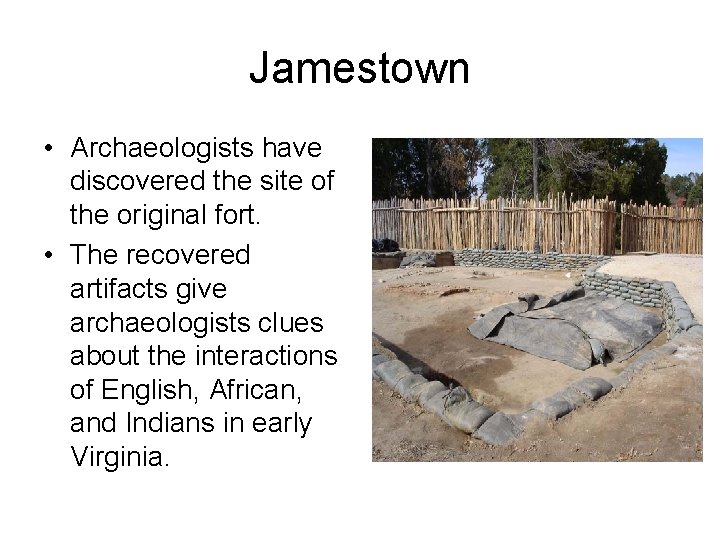 Jamestown

• Archaeologists have discovered the site of the original fort.
• The recovered artifacts give archaeologists clues about the interactions of English, African, and Indians in early Virginia.